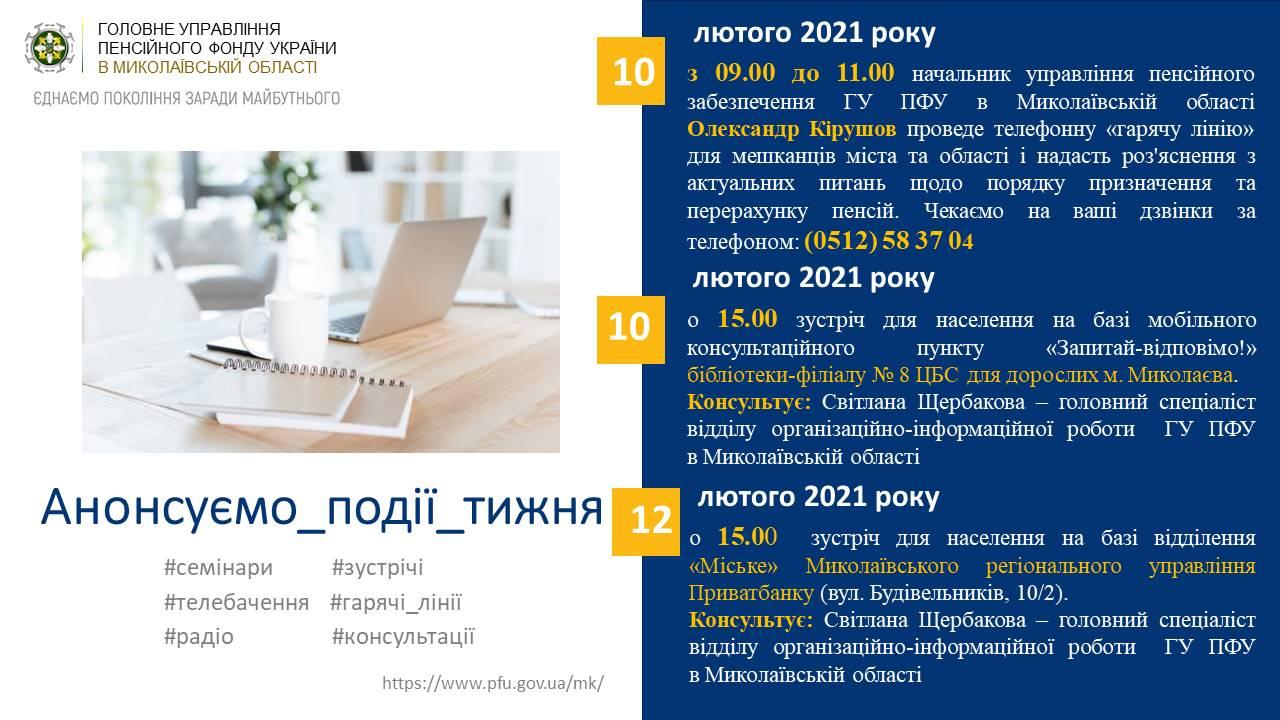 ГОЛОВНЕ УПРАВЛІННЯ
ПЕНСІЙНОГО ФОНДУ УКРАЇНИ
В МИКОЛАЇВСЬКІЙ ОБЛАСТІ

ЄДНАЄМО ПОКОЛІННЯ ЗАРАДИ МАЙБУТНЬОГО

Анонсуємо_події_тижня

#семінари #зустрічі
#телебачення #гарячі_лінії
#радіо #консультації

https://www.pfu.gov.ua/mk/

10 лютого 2021 року

з 09.00 до 11.00 начальник управління пенсійного забезпечення ГУ ПФУ в Миколаївській області Олександр Кірушов проведе телефонну «гарячу лінію» для мешканців міста та області і надасть роз'яснення з актуальних питань щодо порядку призначення та перерахунку пенсій. Чекаємо на ваші дзвінки за телефоном: (0512) 58 37 04

10 лютого 2021 року

о 15.00 зустріч для населення на базі мобільного консультаційного пункту «Запитай-відповімо!» бібліотеки-філіалу № 8 ЦБС для дорослих м. Миколаєва.
Консультує: Світлана Щербакова – головний спеціаліст відділу організаційно-інформаційної роботи ГУ ПФУ в Миколаївській області

12 лютого 2021 року

о 15.00 зустріч для населення на базі відділення «Міське» Миколаївського регіонального управління Приватбанку (вул. Будівельників, 10/2).
Консультує: Світлана Щербакова – головний спеціаліст відділу організаційно-інформаційної роботи ГУ ПФУ в Миколаївській області